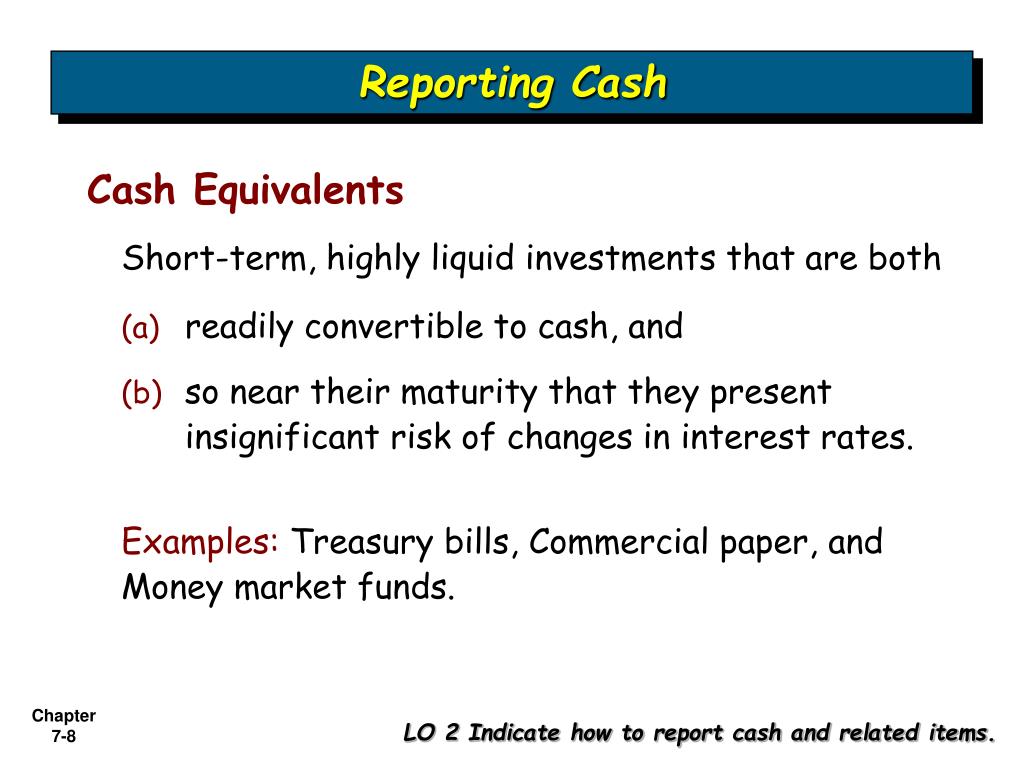 Reporting Cash

Cash Equivalents

Short-term, highly liquid investments that are both

(a) readily convertible to cash, and

(b) so near their maturity that they present insignificant risk of changes in interest rates.

Examples: Treasury bills, Commercial paper, and Money market funds.

Chapter 7-8

LO 2 Indicate how to report cash and related items.